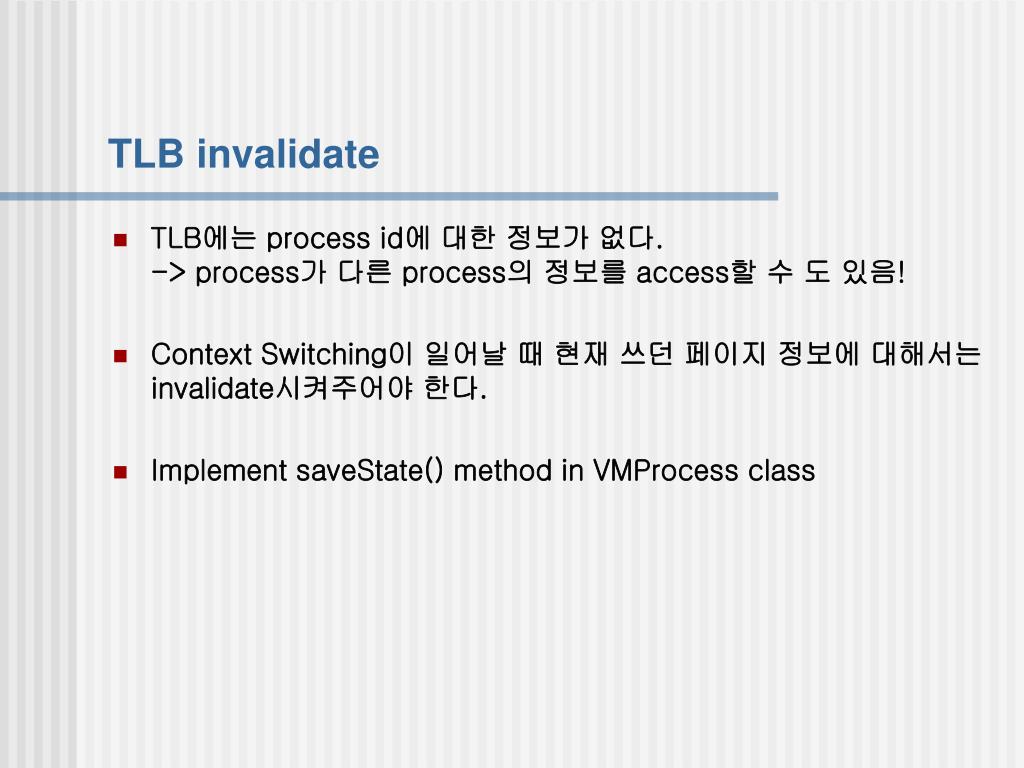 TLB invalidate

TLB에는 process id에 대한 정보가 없다.
-> process가 다른 process의 정보를 access할 수 도 있음!

Context Switching이 일어날 때 현재 쓰던 페이지 정보에 대해서는 invalidate시켜주어야 한다.

Implement saveState() method in VMProcess class